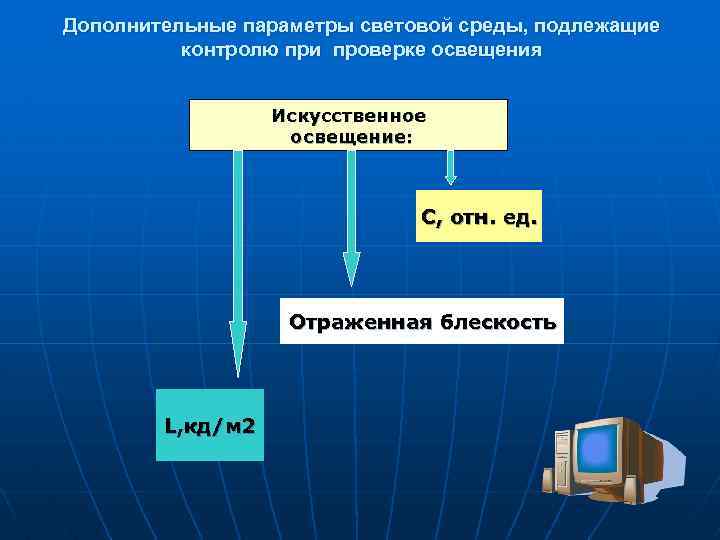 Дополнительные параметры световой среды, подлежащие контролю при проверке освещения

Искусственное освещение:

С, отн. ед.

Отраженная блескость

L,кд/м2